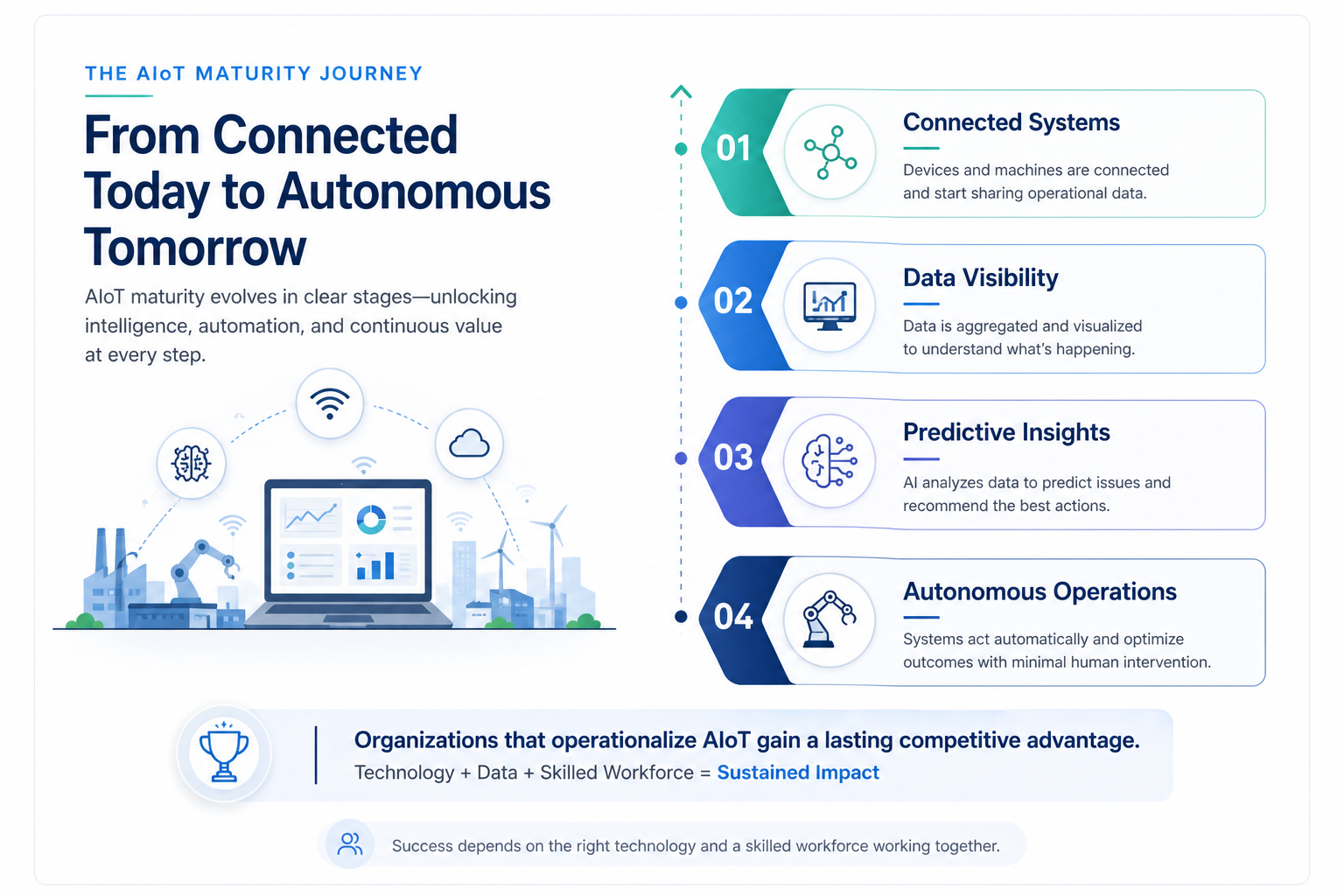 THE AIoT MATURITY JOURNEY

From Connected Today to Autonomous Tomorrow

AIoT maturity evolves in clear stages—unlocking intelligence, automation, and continuous value at every step.

01

Connected Systems

Devices and machines are connected and start sharing operational data.

02

Data Visibility

Data is aggregated and visualized to understand what's happening.

03

Predictive Insights

AI analyzes data to predict issues and recommend the best actions.

04

Autonomous Operations

Systems act automatically and optimize outcomes with minimal human intervention.

Organizations that operationalize AIoT gain a lasting competitive advantage.

Technology + Data + Skilled Workforce = Sustained Impact

Success depends on the right technology and a skilled workforce working together.